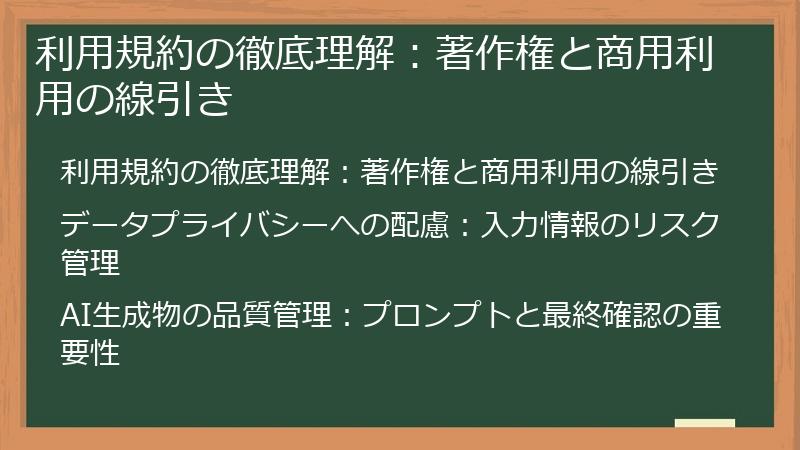 利用規約の徹底理解：著作権と商用利用の線引き

利用規約の徹底理解：著作権と商用利用の線引き

データプライバシーへの配慮：入力情報のリスク管理

AI生成物の品質管理：プロンプトと最終確認の重要性